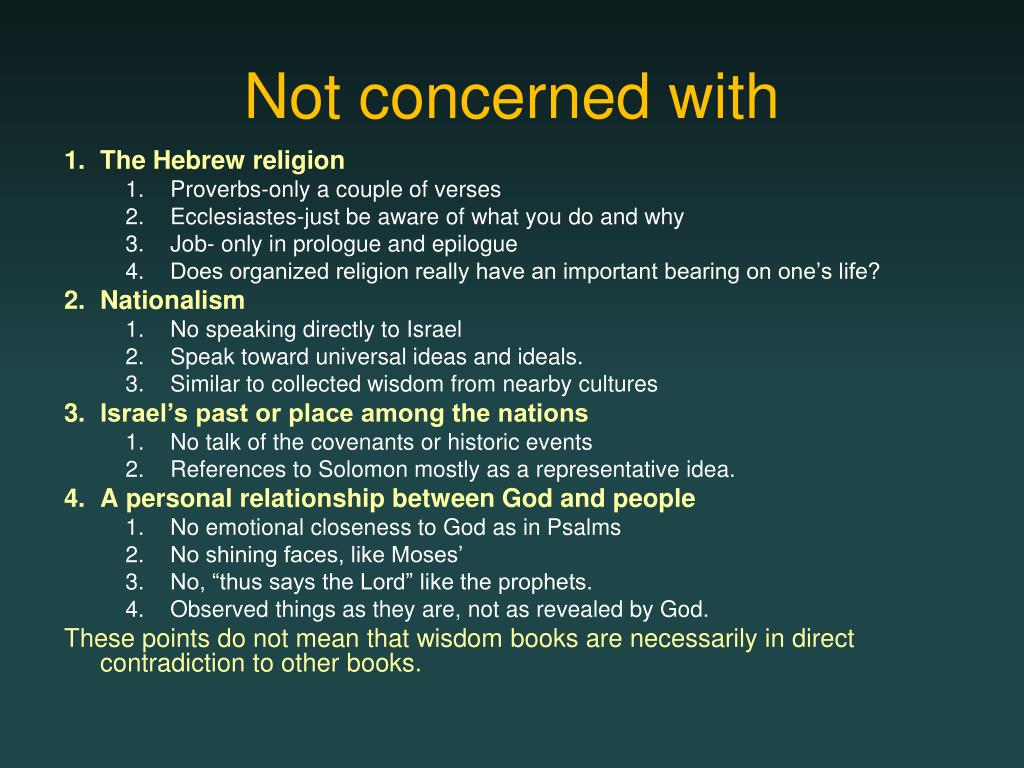 Not concerned with

1. The Hebrew religion
   1. Proverbs-only a couple of verses
   2. Ecclesiastes-just be aware of what you do and why
   3. Job- only in prologue and epilogue
   4. Does organized religion really have an important bearing on one’s life?
2. Nationalism
   1. No speaking directly to Israel
   2. Speak toward universal ideas and ideals.
   3. Similar to collected wisdom from nearby cultures
3. Israel’s past or place among the nations
   1. No talk of the covenants or historic events
   2. References to Solomon mostly as a representative idea.
4. A personal relationship between God and people
   1. No emotional closeness to God as in Psalms
   2. No shining faces, like Moses’
   3. No, “thus says the Lord” like the prophets.
   4. Observed things as they are, not as revealed by God.

These points do not mean that wisdom books are necessarily in direct contradiction to other books.